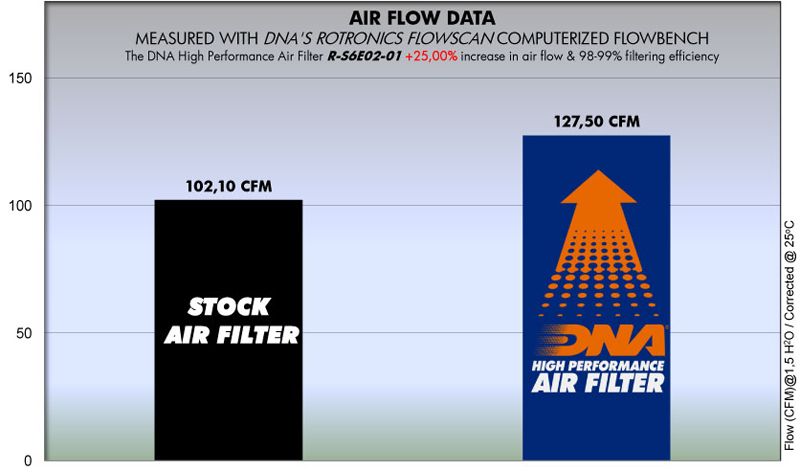 AIR FLOW DATA
MEASURED WITH DNA'S ROTRONICS FLOWSCAN COMPUTERIZED FLOWBENCH
The DNA High Performance Air Filter R-S6E02-01 +25,00% increase in air flow & 98-99% filtering efficiency

150
100
50
0

102,10 CFM
STOCK AIR FILTER

127,50 CFM
DNA
HIGH PERFORMANCE AIR FILTER

Flow (CFM)@1,5 $H^2O$ / Corrected @ 25°C